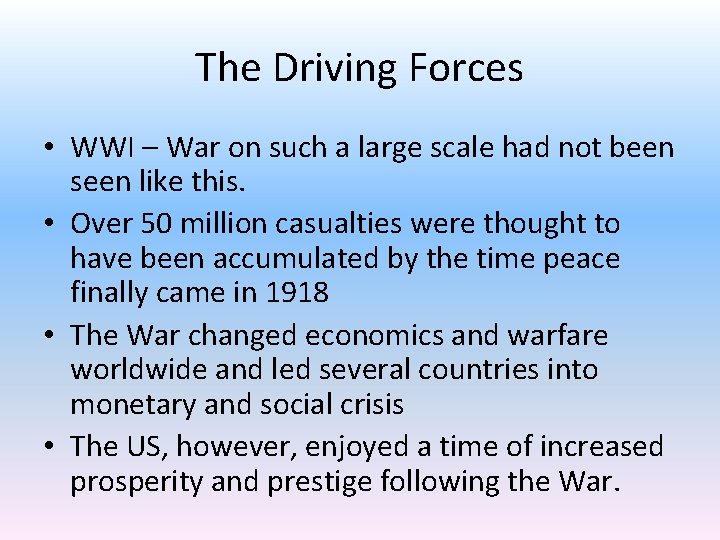 The Driving Forces

• WWI – War on such a large scale had not been seen like this.
• Over 50 million casualties were thought to have been accumulated by the time peace finally came in 1918
• The War changed economics and warfare worldwide and led several countries into monetary and social crisis
• The US, however, enjoyed a time of increased prosperity and prestige following the War.